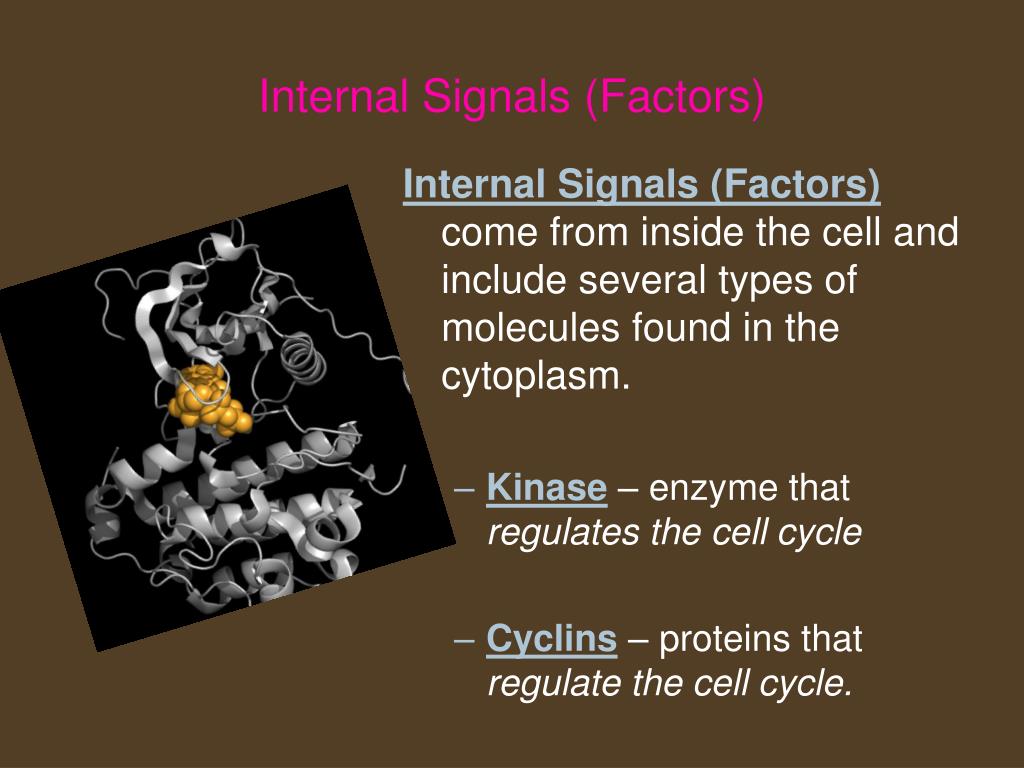 Internal Signals (Factors)

Internal Signals (Factors) come from inside the cell and include several types of molecules found in the cytoplasm.

– Kinase – enzyme that regulates the cell cycle

– Cyclins – proteins that regulate the cell cycle.